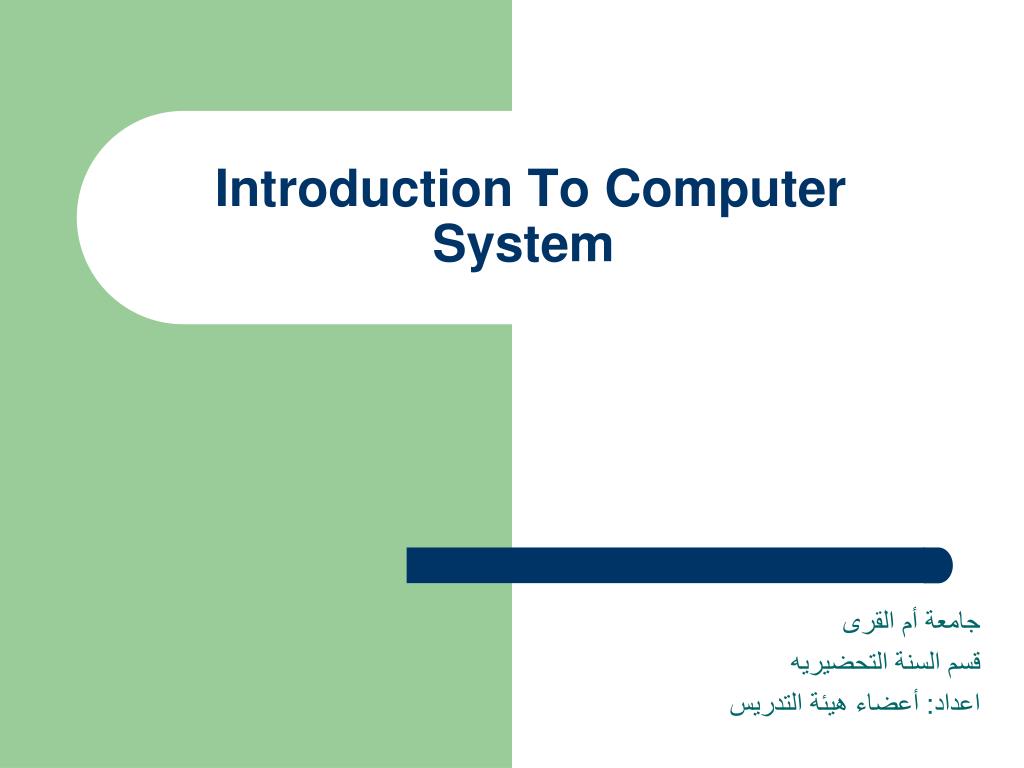 Introduction To Computer System

جامعة أم القرى
قسم السنة التحضيريه
اعداد: أعضاء هيئة التدريس